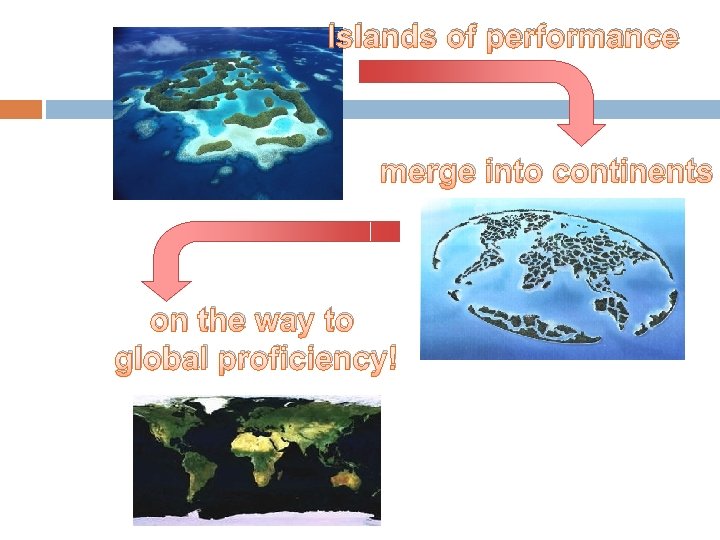 Islands of performance

merge into continents

on the way to global proficiency!